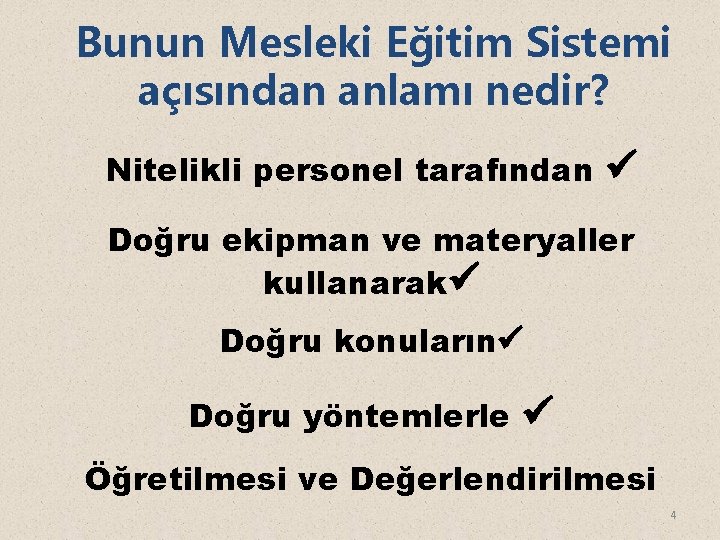 Bunun Mesleki Eğitim Sistemi açısından anlamı nedir?

Nitelikli personel tarafından ✓

Doğru ekipman ve materyaller kullanarak✓

Doğru konuların✓

Doğru yöntemlerle ✓

Öğretilmesi ve Değerlendirilmesi

4